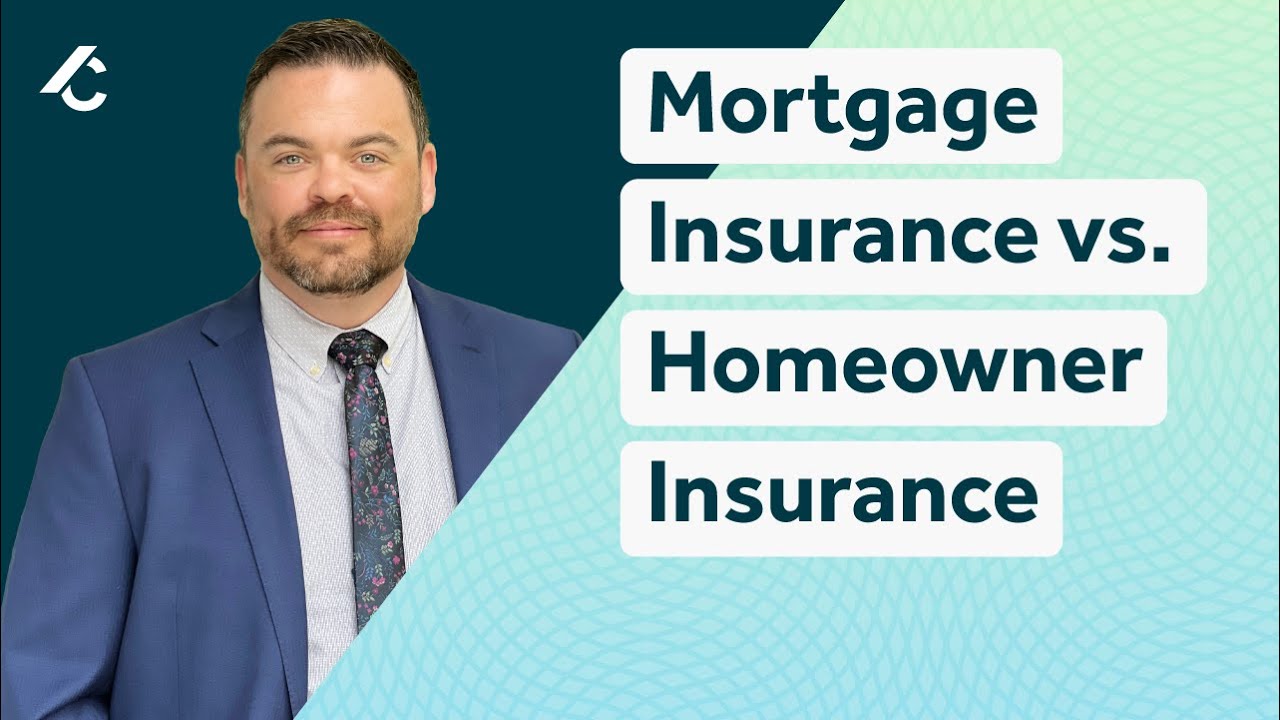 Mortgage
Insurance vs.
Homeowner
Insurance